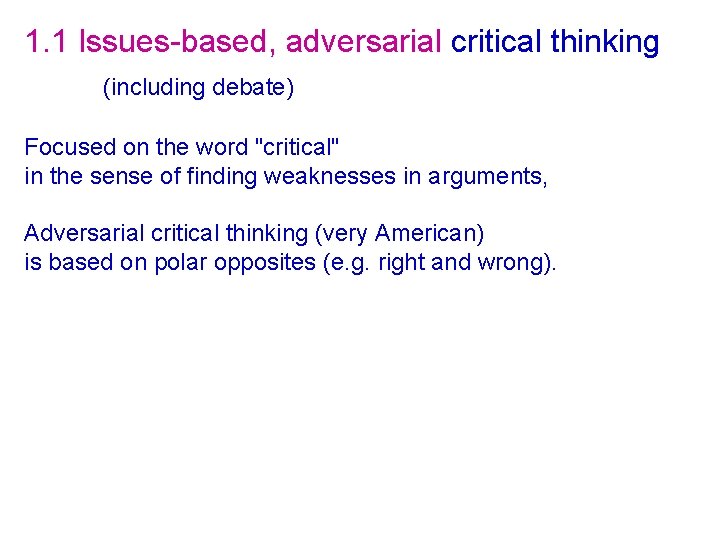 1.1 Issues-based, adversarial critical thinking

(including debate)

Focused on the word "critical"
in the sense of finding weaknesses in arguments,

Adversarial critical thinking (very American)
is based on polar opposites (e.g. right and wrong).